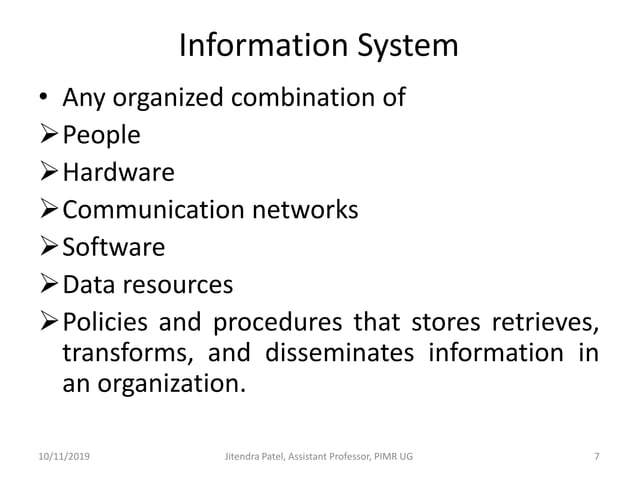 Information System

• Any organized combination of
➢ People
➢ Hardware
➢ Communication networks
➢ Software
➢ Data resources
➢ Policies and procedures that stores retrieves, transforms, and disseminates information in an organization.

10/11/2019 Jitendra Patel, Assistant Professor, PIMR UG 7